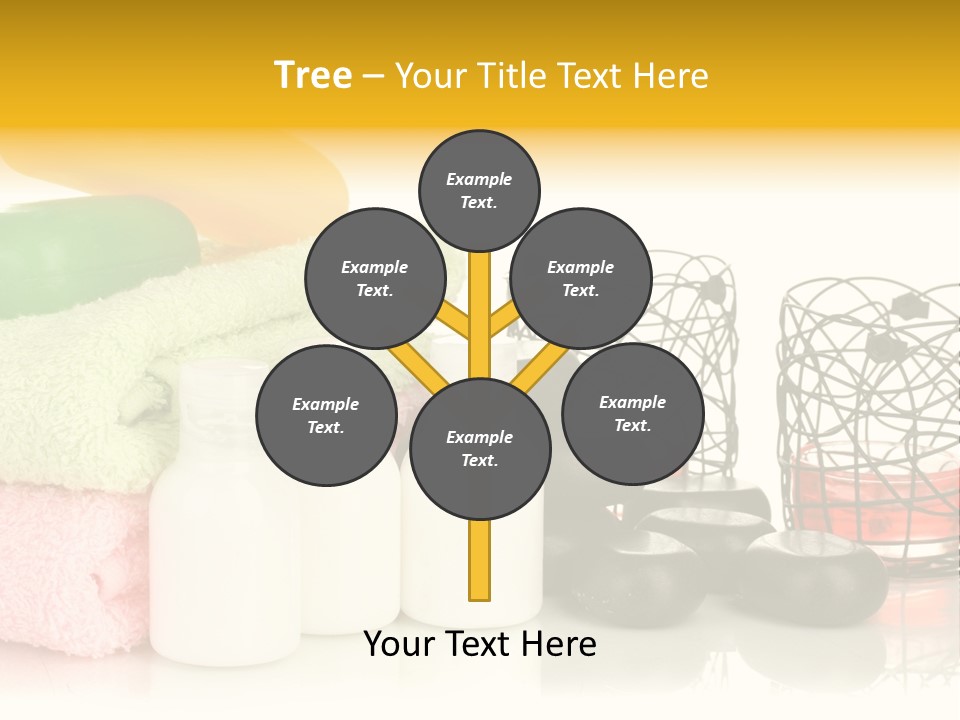 Tree – Your Title Text Here

Example Text.

Example Text.

Example Text.

Example Text.

Example Text.

Example Text.

Your Text Here